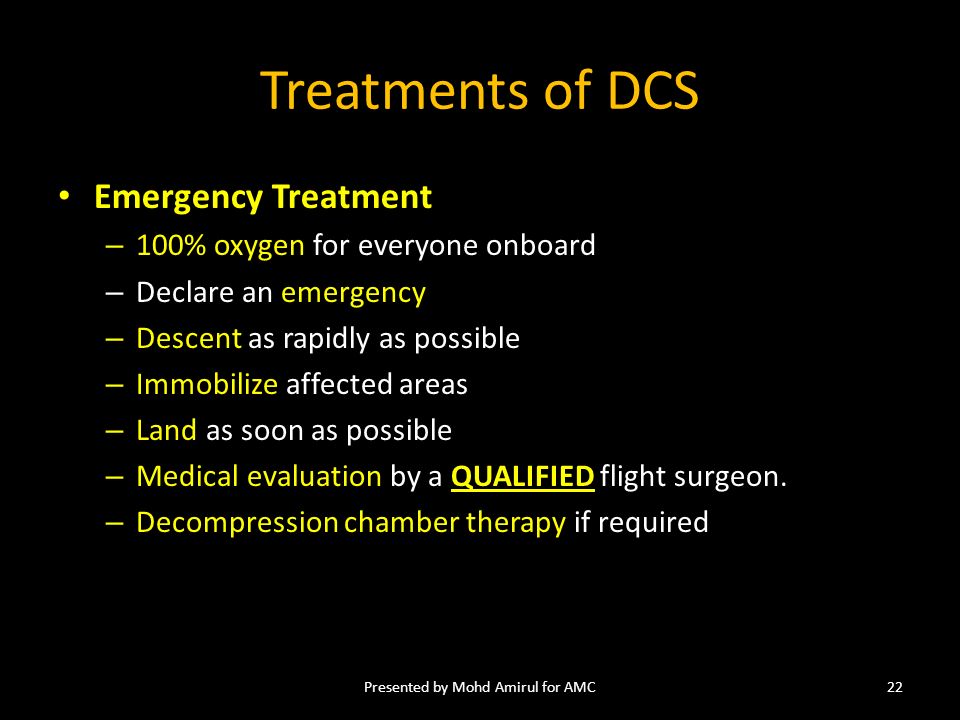 Treatments of DCS

• Emergency Treatment
– 100% oxygen for everyone onboard
– Declare an emergency
– Descent as rapidly as possible
– Immobilize affected areas
– Land as soon as possible
– Medical evaluation by a QUALIFIED flight surgeon.
– Decompression chamber therapy if required

Presented by Mohd Amirul for AMC

22